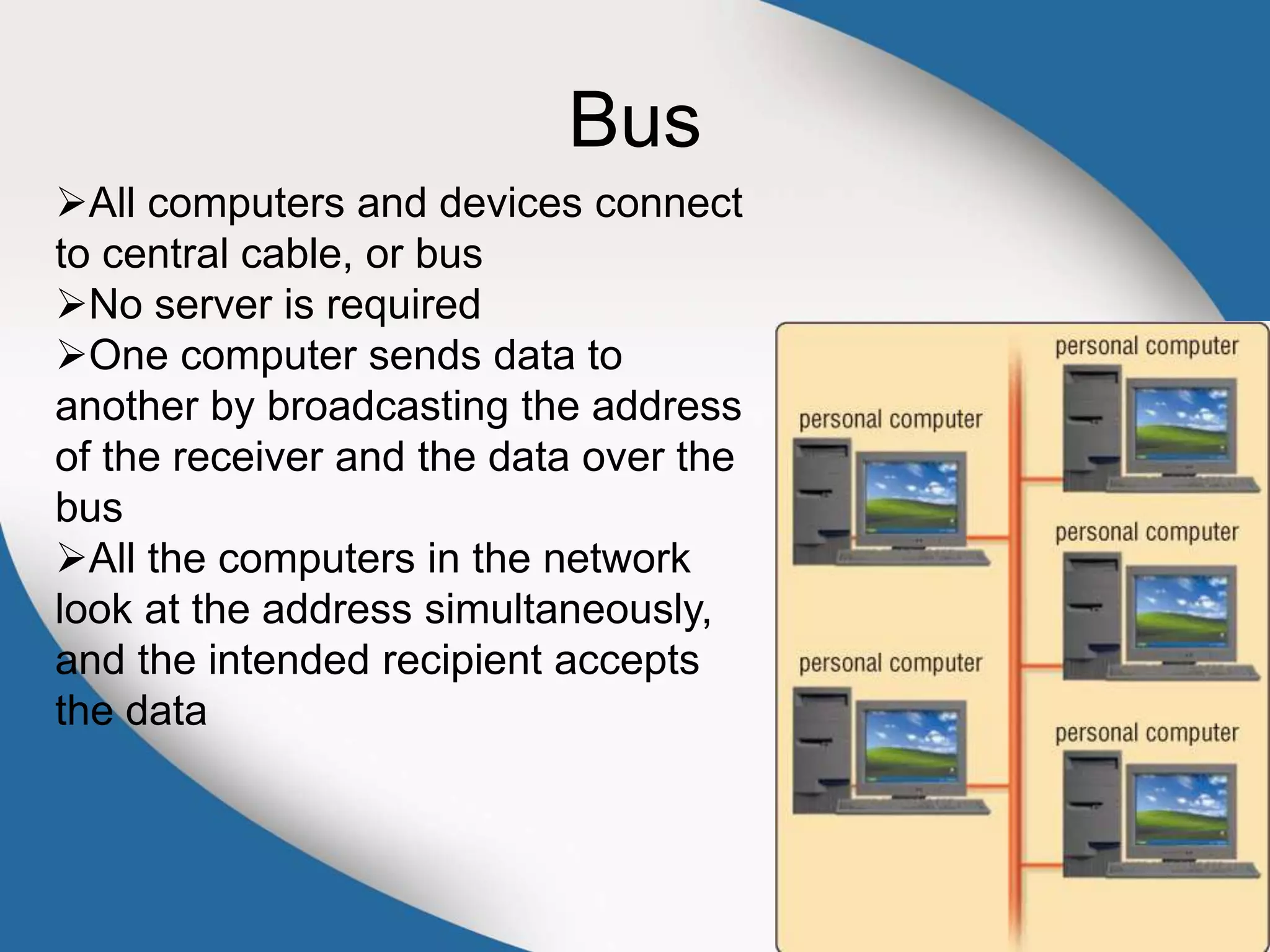 Bus

➢All computers and devices connect to central cable, or bus
➢No server is required
➢One computer sends data to another by broadcasting the address of the receiver and the data over the bus
➢All the computers in the network look at the address simultaneously, and the intended recipient accepts the data

personal computer
personal computer
personal computer
personal computer
personal computer